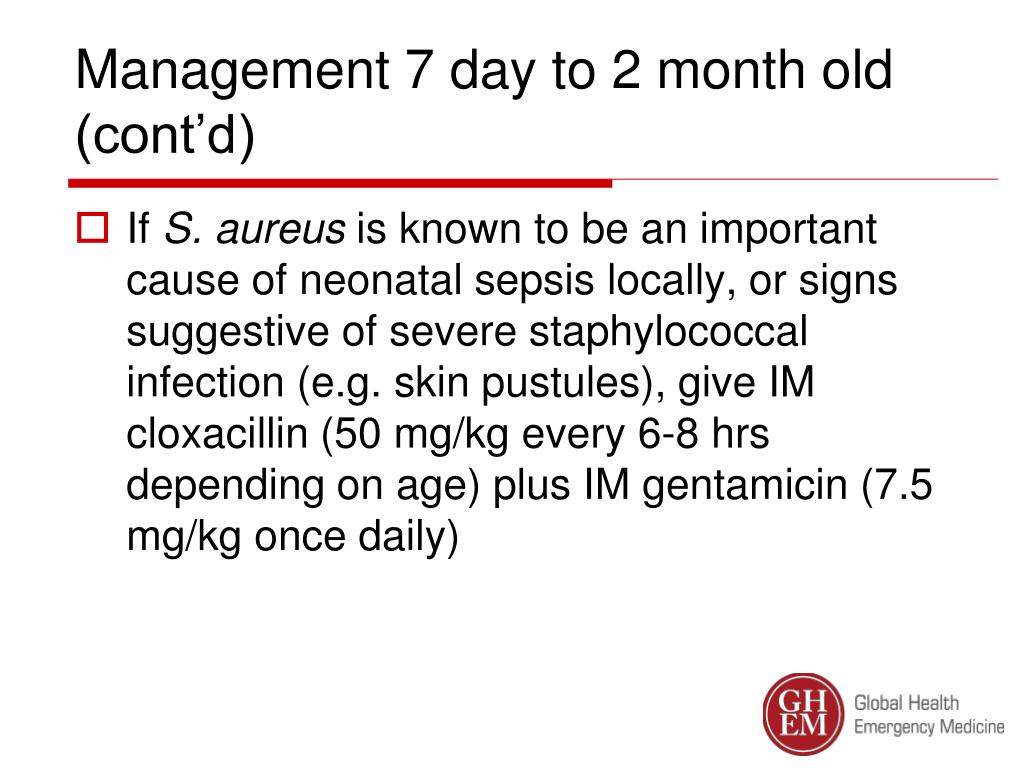 Management 7 day to 2 month old (cont’d)

If S. aureus is known to be an important cause of neonatal sepsis locally, or signs suggestive of severe staphylococcal infection (e.g. skin pustules), give IM cloxacillin (50 mg/kg every 6-8 hrs depending on age) plus IM gentamicin (7.5 mg/kg once daily)

GH EM Global Health Emergency Medicine